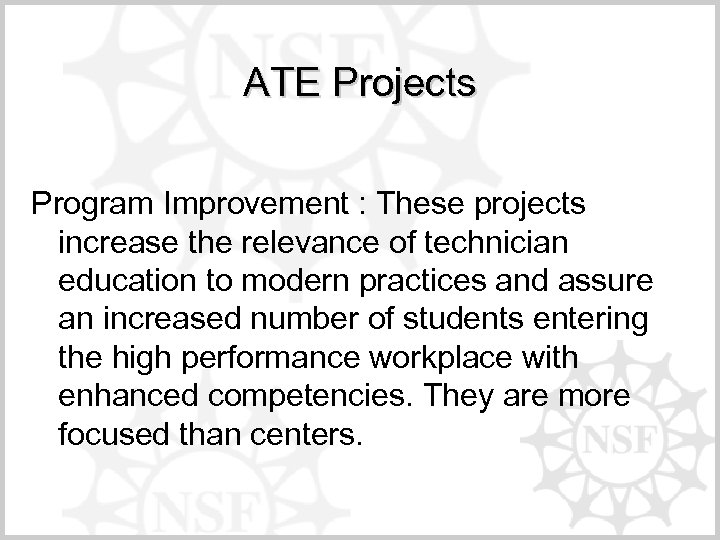 ATE Projects

Program Improvement : These projects increase the relevance of technician education to modern practices and assure an increased number of students entering the high performance workplace with enhanced competencies. They are more focused than centers.

NSF

NSF

NSF